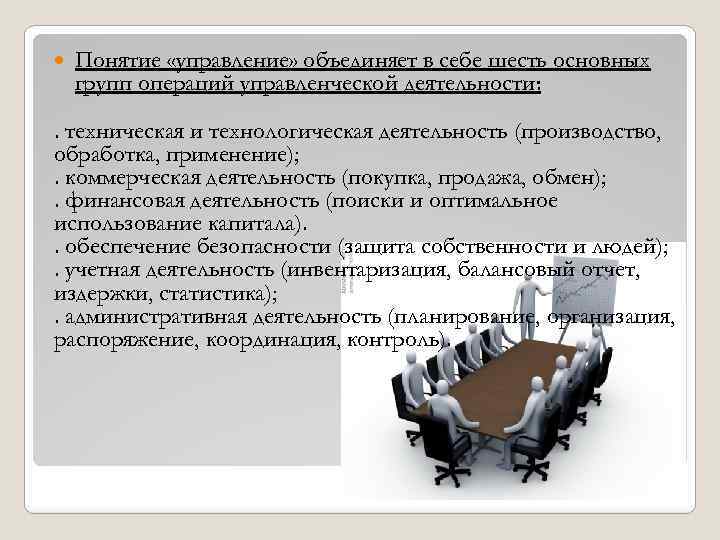 Понятие «управление» объединяет в себе шесть основных групп операций управленческой деятельности:

. техническая и технологическая деятельность (производство, обработка, применение);
. коммерческая деятельность (покупка, продажа, обмен);
. финансовая деятельность (поиски и оптимальное использование капитала).
. обеспечение безопасности (защита собственности и людей);
. учетная деятельность (инвентаризация, балансовый отчет, издержки, статистика);
. административная деятельность (планирование, организация, распоряжение, координация, контроль).